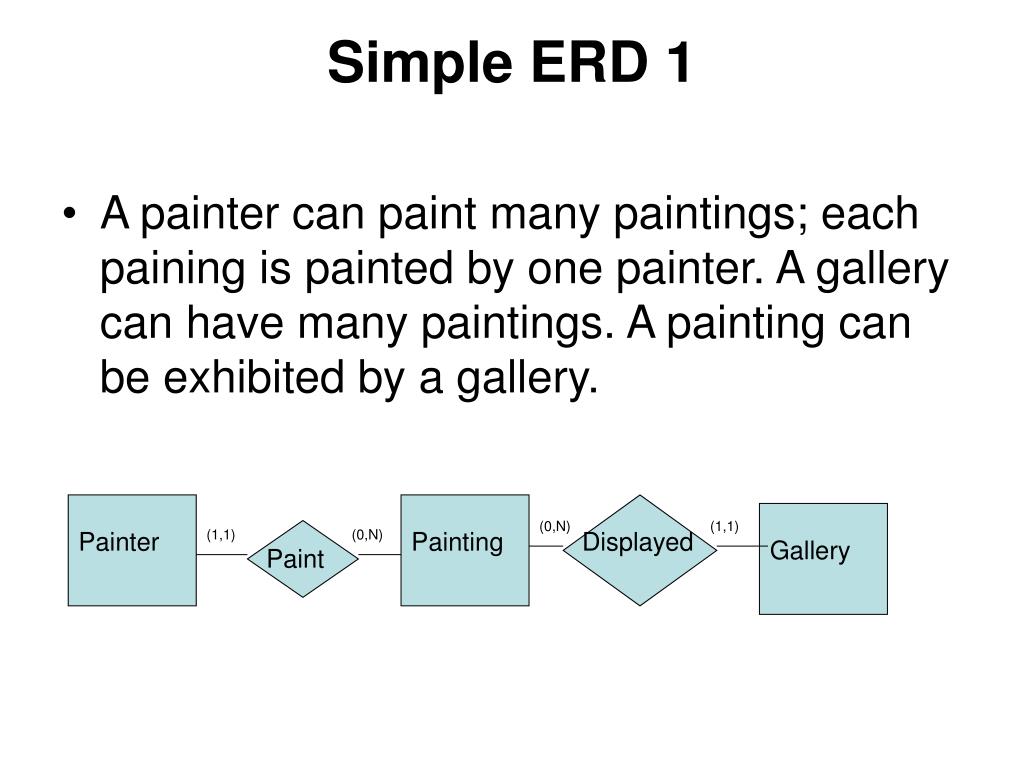 Simple ERD 1

• A painter can paint many paintings; each paining is painted by one painter. A gallery can have many paintings. A painting can be exhibited by a gallery.

Painter
(1,1)
Paint
(0,N)
Painting
(0,N)
Displayed
(1,1)
Gallery